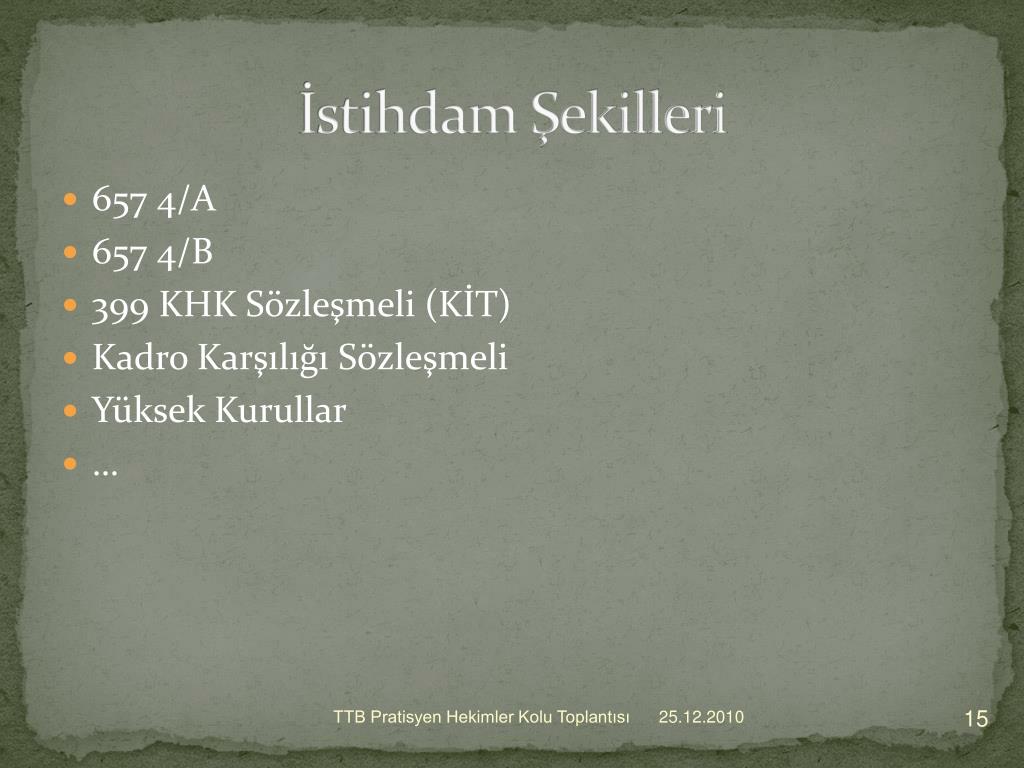 İstihdam Şekilleri

- 657 4/A
- 657 4/B
- 399 KHK Sözleşmeli (KİT)
- Kadro Karşılığı Sözleşmeli
- Yüksek Kurullar
- …

TTB Pratisyen Hekimler Kolu Toplantısı 25.12.2010 15